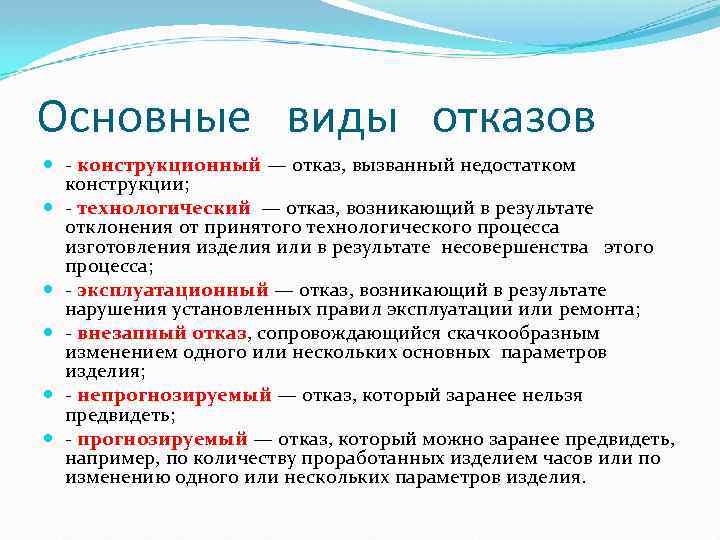 Основные виды отказов

- конструкционный — отказ, вызванный недостатком конструкции;

- технологический — отказ, возникающий в результате отклонения от принятого технологического процесса изготовления изделия или в результате несовершенства этого процесса;

- эксплуатационный — отказ, возникающий в результате нарушения установленных правил эксплуатации или ремонта;

- внезапный отказ, сопровождающийся скачкообразным изменением одного или нескольких основных параметров изделия;

- непрогнозируемый — отказ, который заранее нельзя предвидеть;

- прогнозируемый — отказ, который можно заранее предвидеть, например, по количеству проработанных изделием часов или по изменению одного или нескольких параметров изделия.